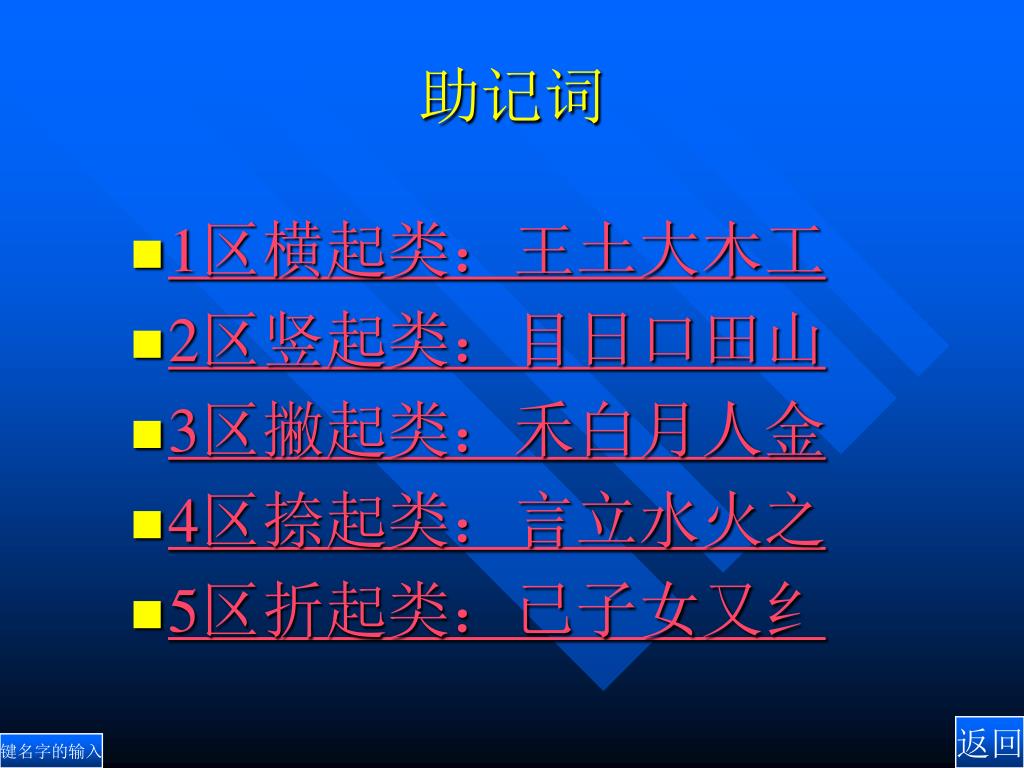 助记词

1区横起类：王土大木工

2区竖起类：目日口田山

3区撇起类：禾白月人金

4区捺起类：言立水火之

5区折起类：已子女又纟

键名字的输入

返回